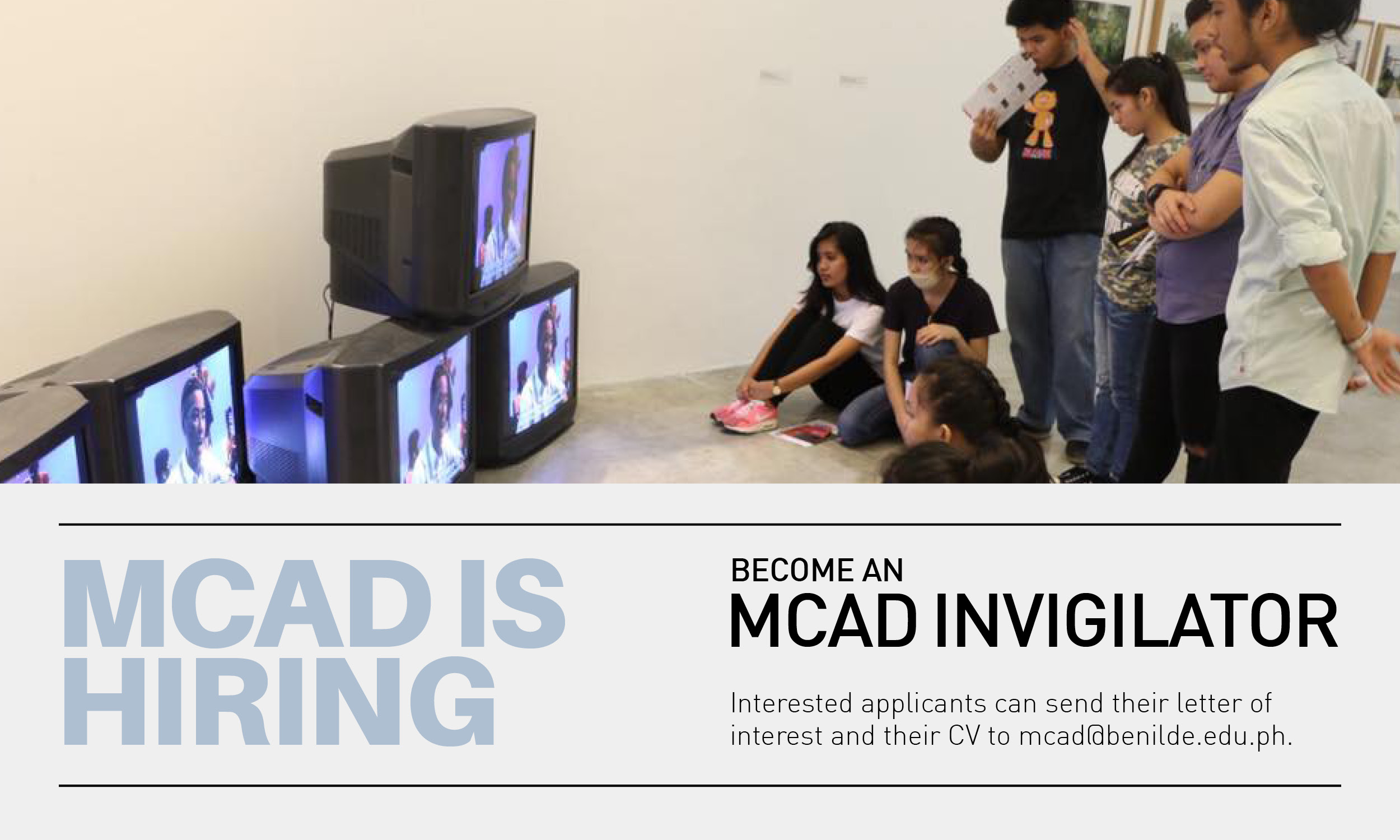 MCAD IS HIRING

BECOME AN
MCAD INVIGILATOR

Interested applicants can send their letter of interest and their CV to mcad@benilde.edu.ph.